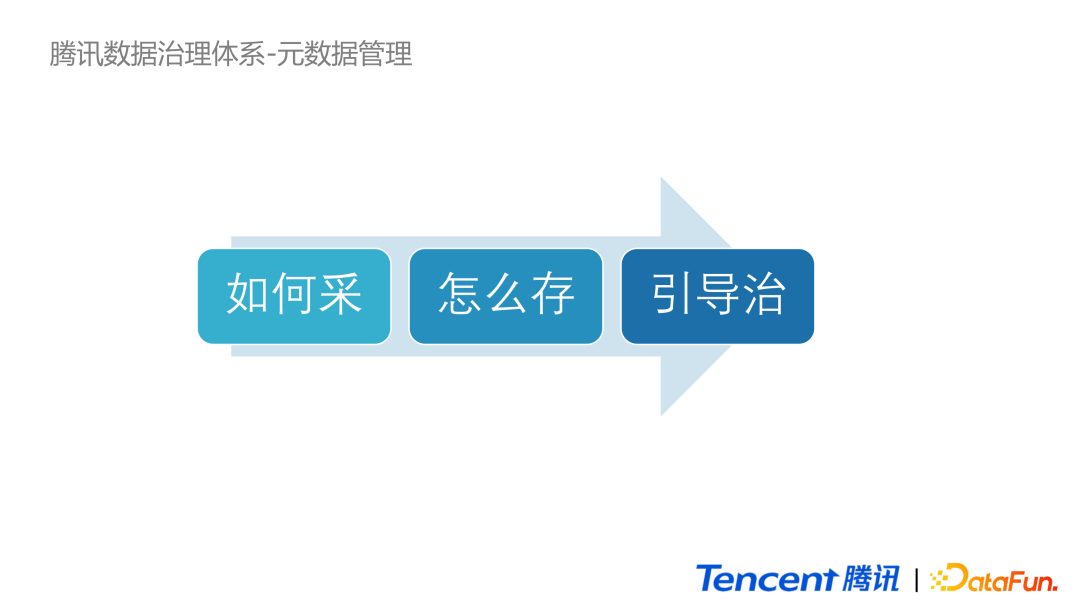 腾讯数据治理体系-元数据管理

如何采

怎么存

引导治

Tencent 腾讯 | DataFun.